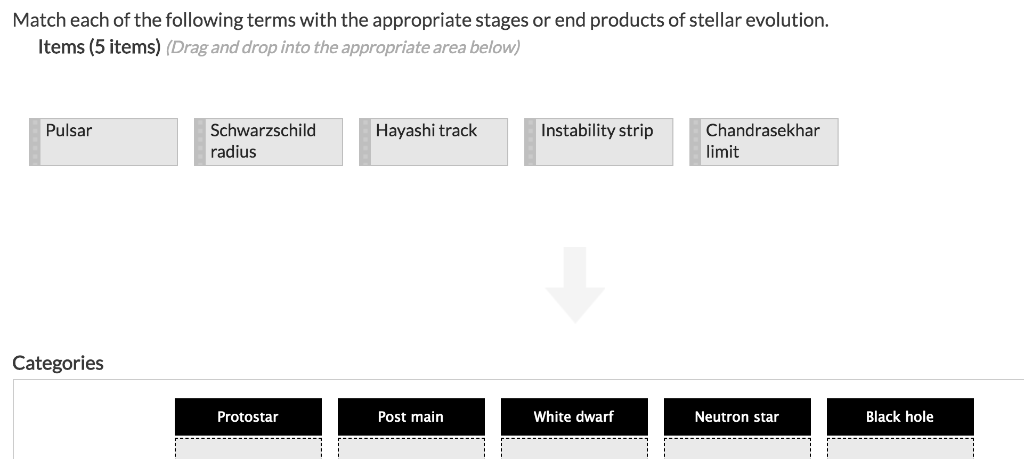 Match each of the following terms with the appropriate stages or end products of stellar evolution.

Items (5 items) (Drag and drop into the appropriate area below)

Pulsar

Schwarzschild radius

Hayashi track

Instability strip

Chandrasekhar limit

Categories

Protostar

Post main

White dwarf

Neutron star

Black hole